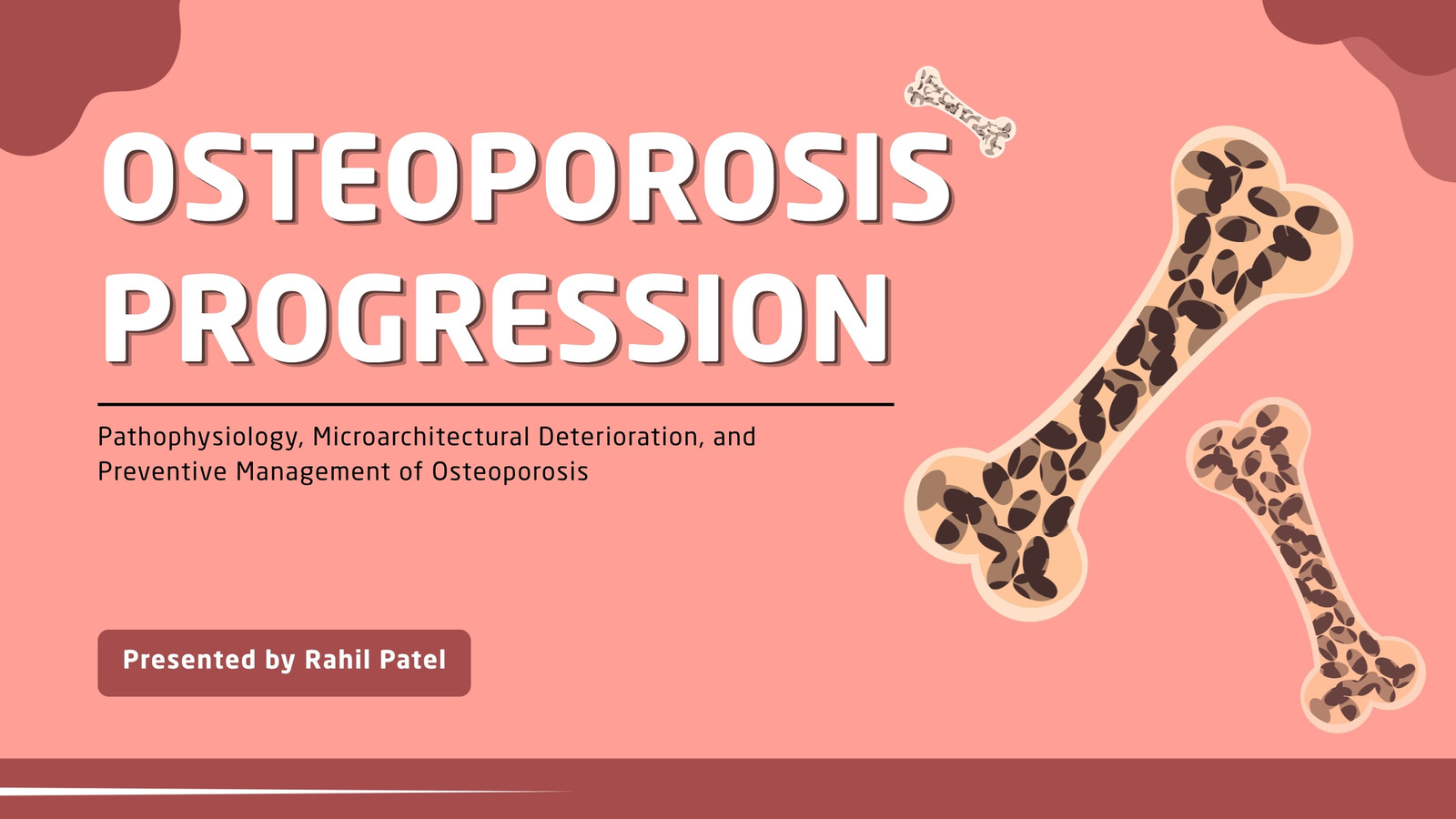 OSTEOPOROSIS PROGRESSION

Pathophysiology, Microarchitectural Deterioration, and Preventive Management of Osteoporosis

Presented by Rahil Patel